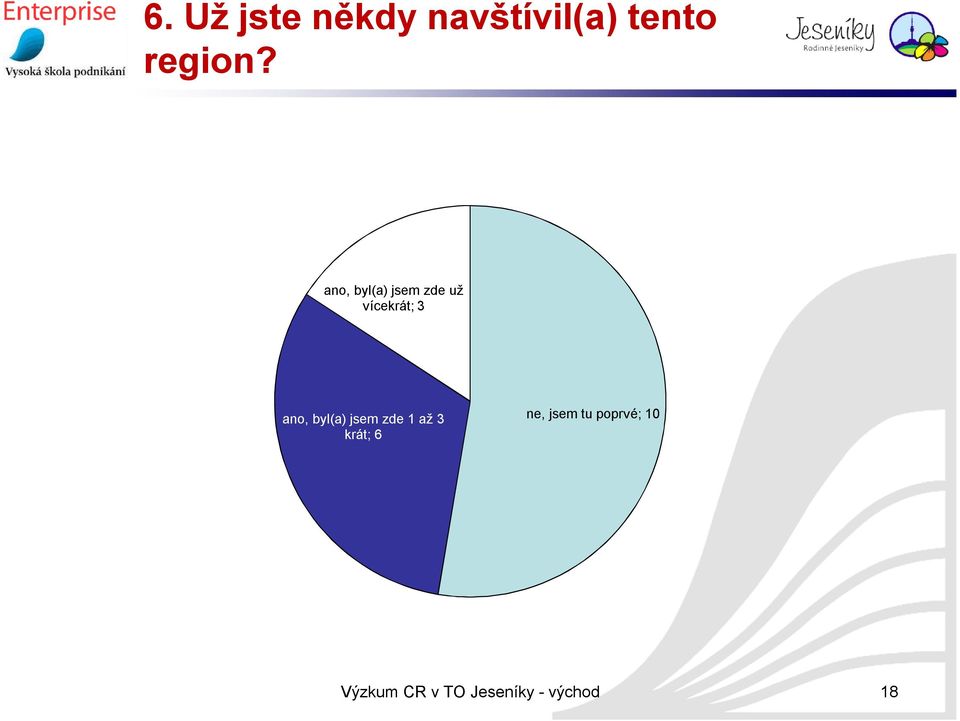 Enterprise
Vysoká škola podnikání

6. Už jste někdy navštívil(a) tento region?

Jeseníky
Rodinné Jeseníky

ano, byl(a) jsem zde už vícekrát; 3

ano, byl(a) jsem zde 1 až 3 krát; 6

ne, jsem tu poprvé; 10

Výzkum CR v TO Jeseníky - východ

18